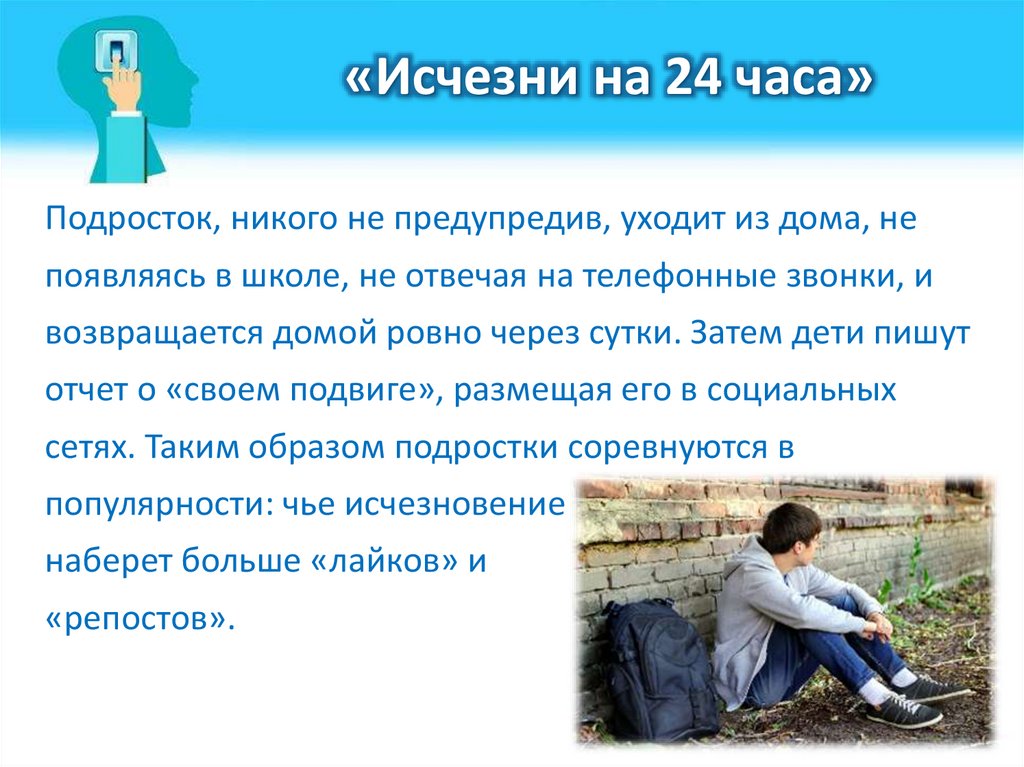 «Исчезни на 24 часа»

Подросток, никого не предупредив, уходит из дома, не появляясь в школе, не отвечая на телефонные звонки, и возвращается домой ровно через сутки. Затем дети пишут отчет о «своем подвиге», размещая его в социальных сетях. Таким образом подростки соревнуются в популярности: чье исчезновение наберет больше «лайков» и «репостов».